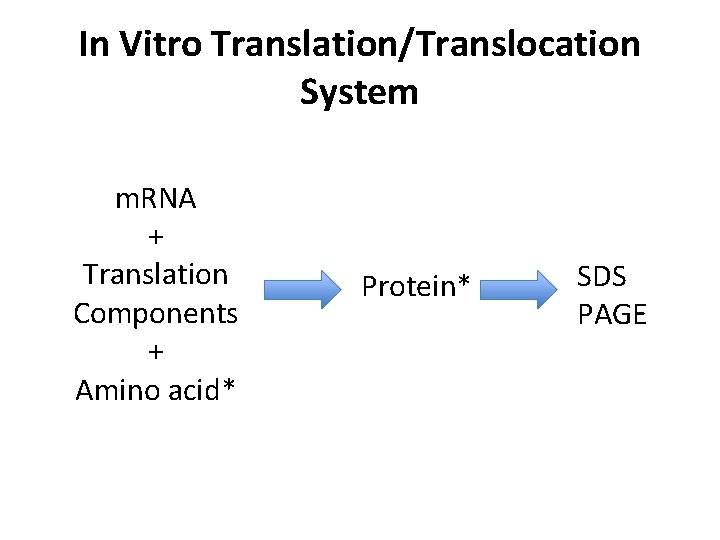 In Vitro Translation/Translocation System

mRNA
+
Translation Components
+
Amino acid*

Protein*

SDS PAGE